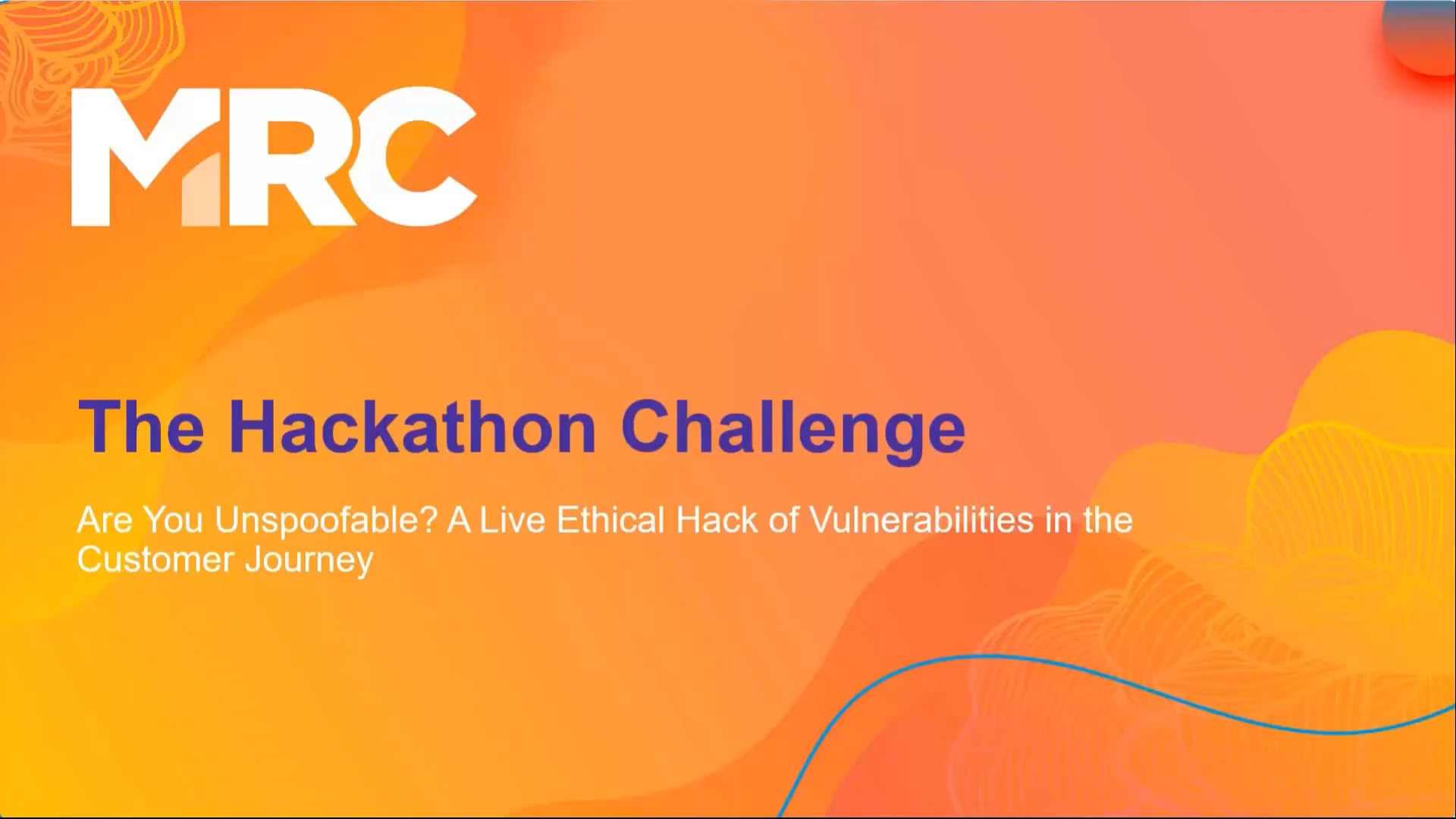 MRC

The Hackathon Challenge

Are You Unspoofable? A Live Ethical Hack of Vulnerabilities in the Customer Journey